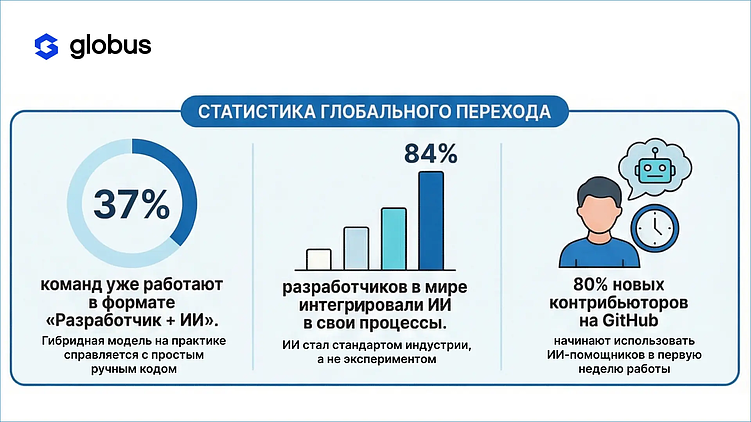 globus

СТАТИСТИКА ГЛОБАЛЬНОГО ПЕРЕХОДА

37%

команд уже работают в формате «Разработчик + ИИ».

Гибридная модель на практике справляется с простым ручным кодом

84%

разработчиков в мире интегрировали ИИ в свои процессы.

ИИ стал стандартом индустрии, а не экспериментом

80% новых контрибьюторов на GitHub

начинают использовать ИИ-помощников в первую неделю работы